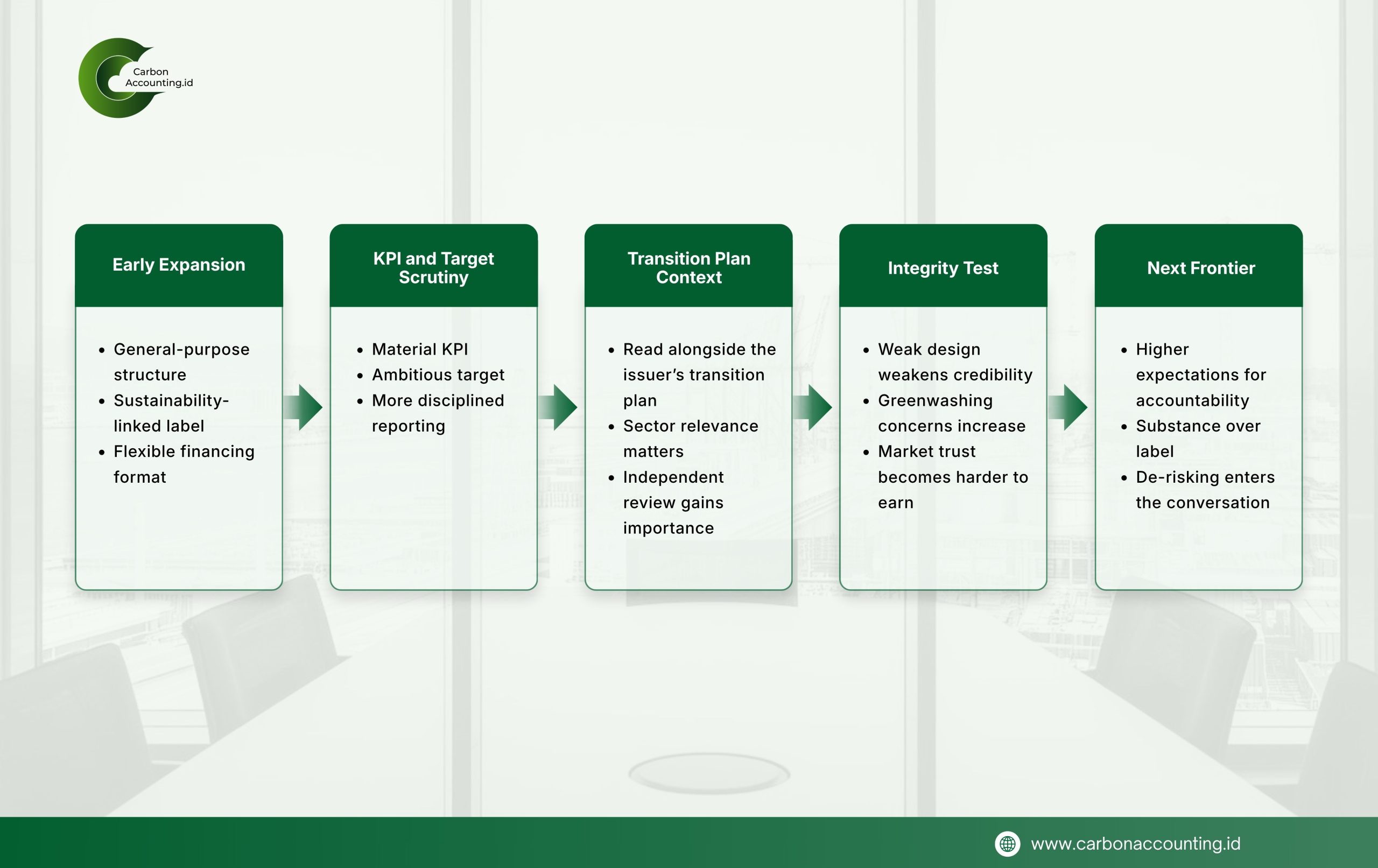 Carbon Accounting.id

Early Expansion

- General-purpose structure
- Sustainability-linked label
- Flexible financing format

KPI and Target Scrutiny

- Material KPI
- Ambitious target
- More disciplined reporting

Transition Plan Context

- Read alongside the issuer's transition plan
- Sector relevance matters
- Independent review gains importance

Integrity Test

- Weak design weakens credibility
- Greenwashing concerns increase
- Market trust becomes harder to earn

Next Frontier

- Higher expectations for accountability
- Substance over label
- De-risking enters the conversation

www.carbonaccounting.id